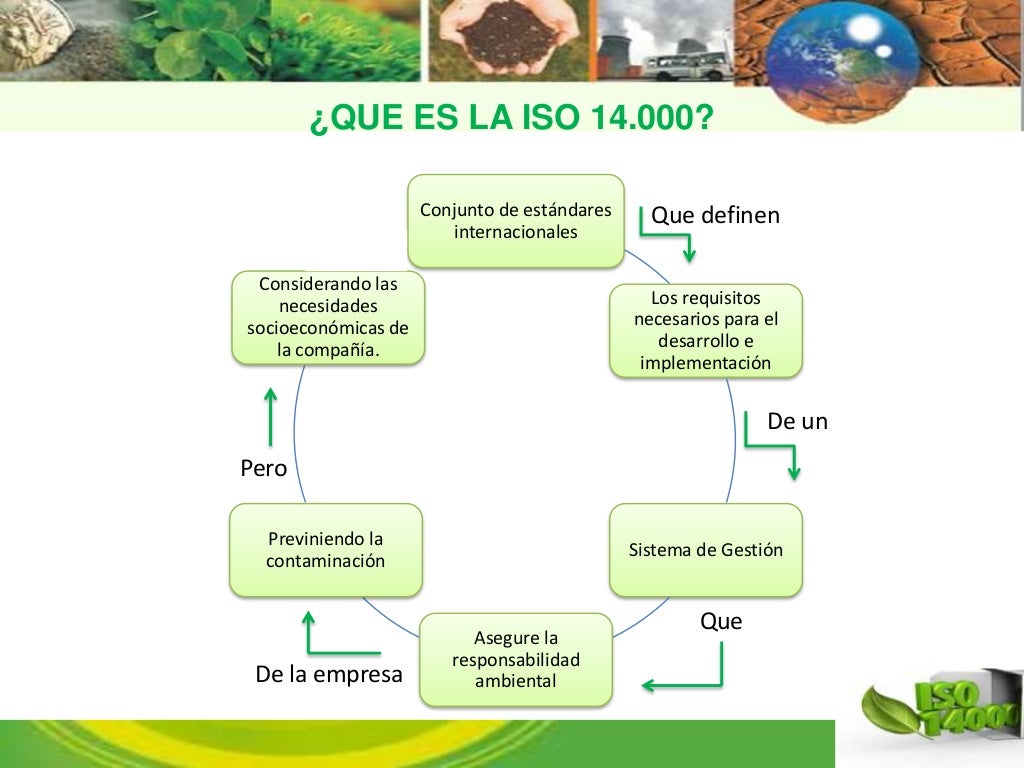 ¿QUE ES LA ISO 14.000?

Conjunto de estándares internacionales

Que definen

Los requisitos necesarios para el desarrollo e implementación

De un

Sistema de Gestión

Que

Asegure la responsabilidad ambiental

De la empresa

Previniendo la contaminación

Pero

Considerando las necesidades socioeconómicas de la compañía.

ISO 14000